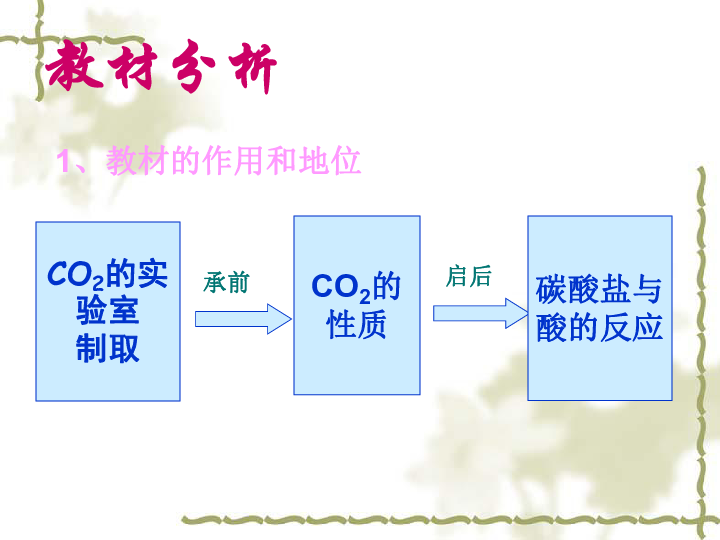 教材分析

1、教材的作用和地位

$CO_2$的实验室制取

承前

$CO_2$的性质

启后

碳酸盐与酸的反应